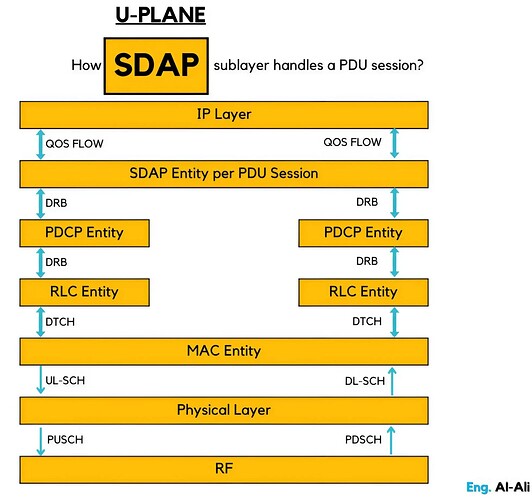 U-PLANE

How SDAP sublayer handles a PDU session?

IP Layer

QOS FLOW

QOS FLOW

SDAP Entity per PDU Session

DRB

DRB

PDCP Entity

PDCP Entity

DRB

DRB

RLC Entity

RLC Entity

DTCH

DTCH

MAC Entity

UL-SCH

DL-SCH

Physical Layer

PUSCH

PDSCH

RF

Eng. Al-Ali